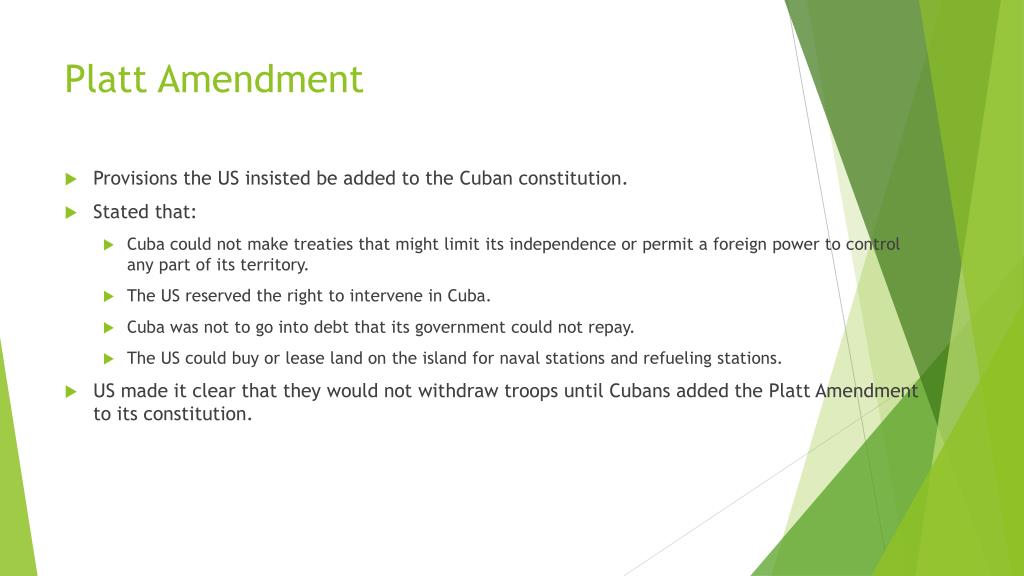 Platt Amendment

Provisions the US insisted be added to the Cuban constitution.

Stated that:

Cuba could not make treaties that might limit its independence or permit a foreign power to control any part of its territory.

The US reserved the right to intervene in Cuba.

Cuba was not to go into debt that its government could not repay.

The US could buy or lease land on the island for naval stations and refueling stations.

US made it clear that they would not withdraw troops until Cubans added the Platt Amendment to its constitution.